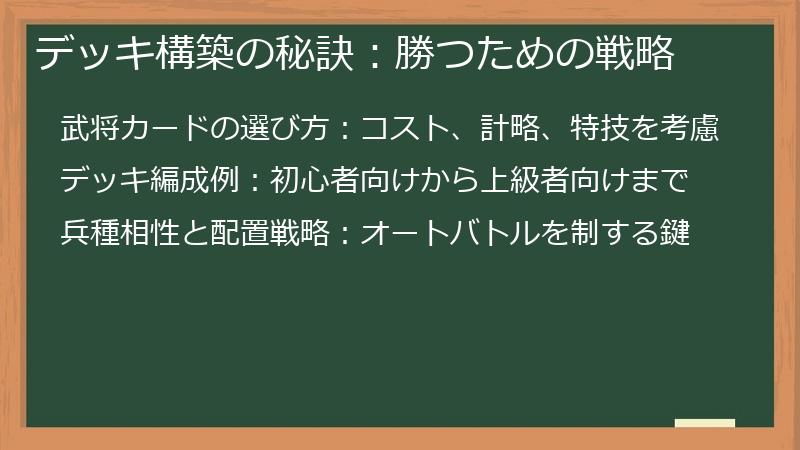 デッキ構築の秘訣：勝つための戦略

武将カードの選び方：コスト、計略、特技を考慮

デッキ編成例：初心者向けから上級者向けまで

兵種相性と配置戦略：オートバトルを制する鍵